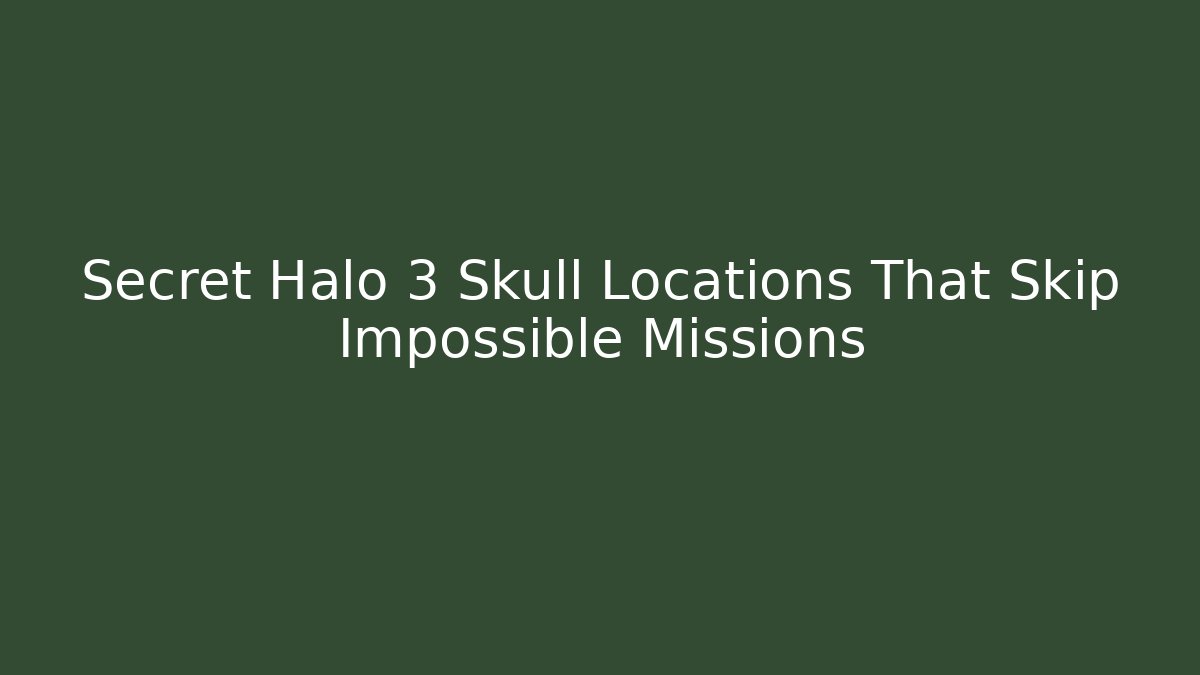 Secret Halo 3 Skull Locations That Skip Impossible Missions